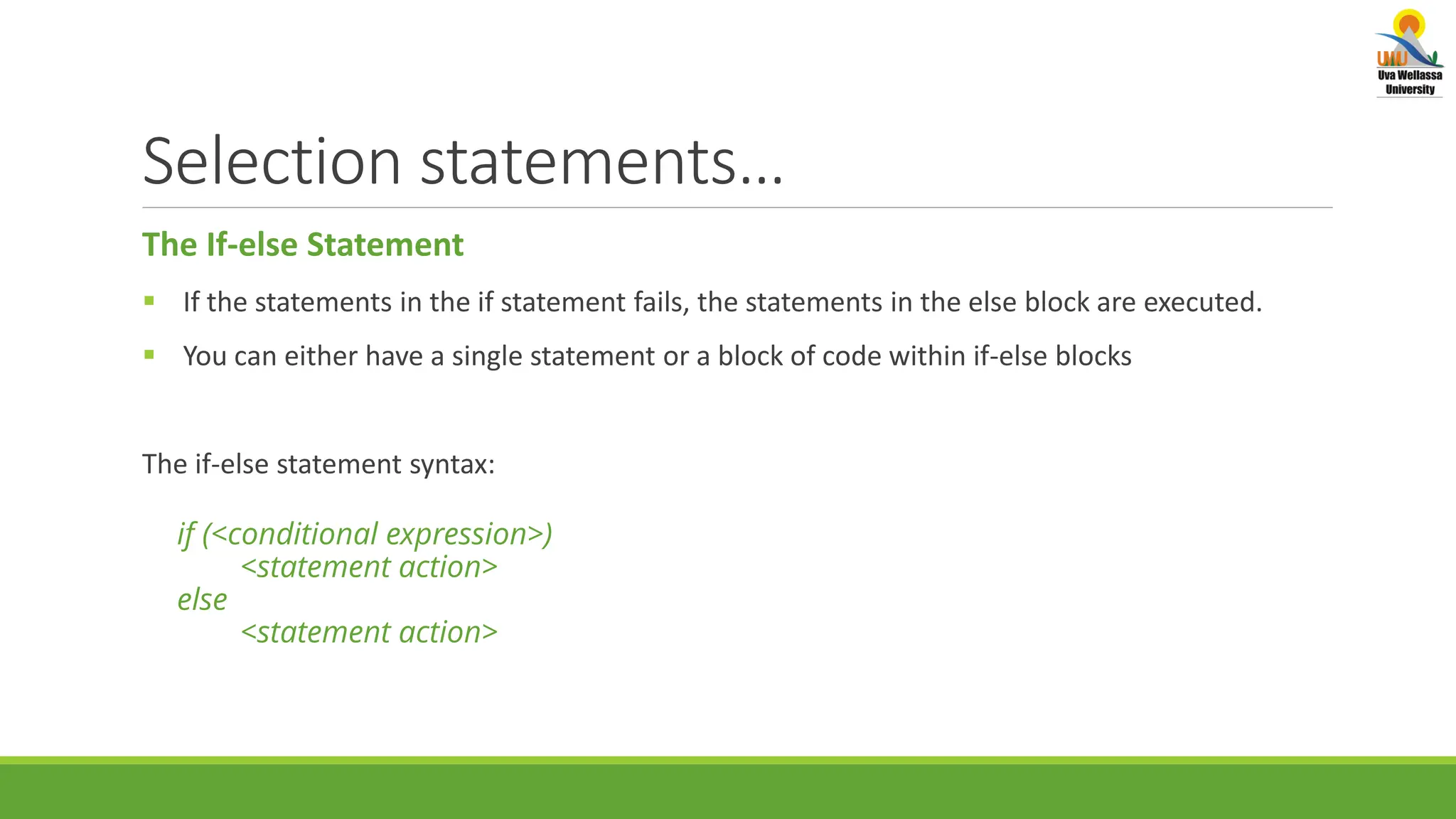 UWU
Uva Wellassa University

Selection statements...

The If-else Statement

▪ If the statements in the if statement fails, the statements in the else block are executed.

▪ You can either have a single statement or a block of code within if-else blocks

The if-else statement syntax:

if (<conditional expression>)
<statement action>
else
<statement action>